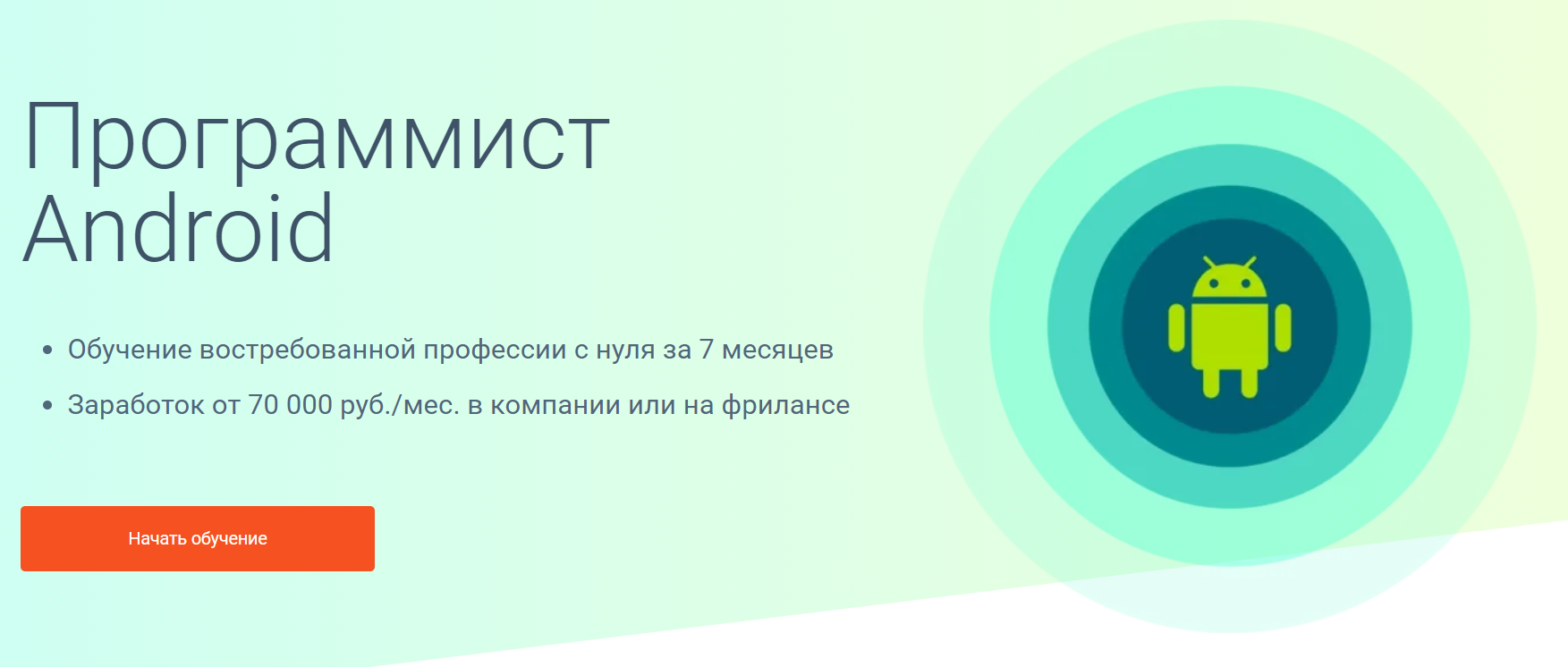 Программист Android

• Обучение востребованной профессии с нуля за 7 месяцев
• Заработок от 70 000 руб./мес. в компании или на фрилансе

Начать обучение